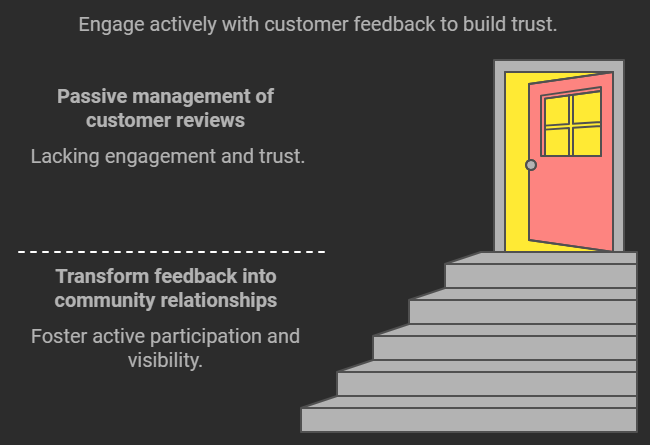 Engage actively with customer feedback to build trust.

Passive management of customer reviews

Lacking engagement and trust.

Transform feedback into community relationships

Foster active participation and visibility.